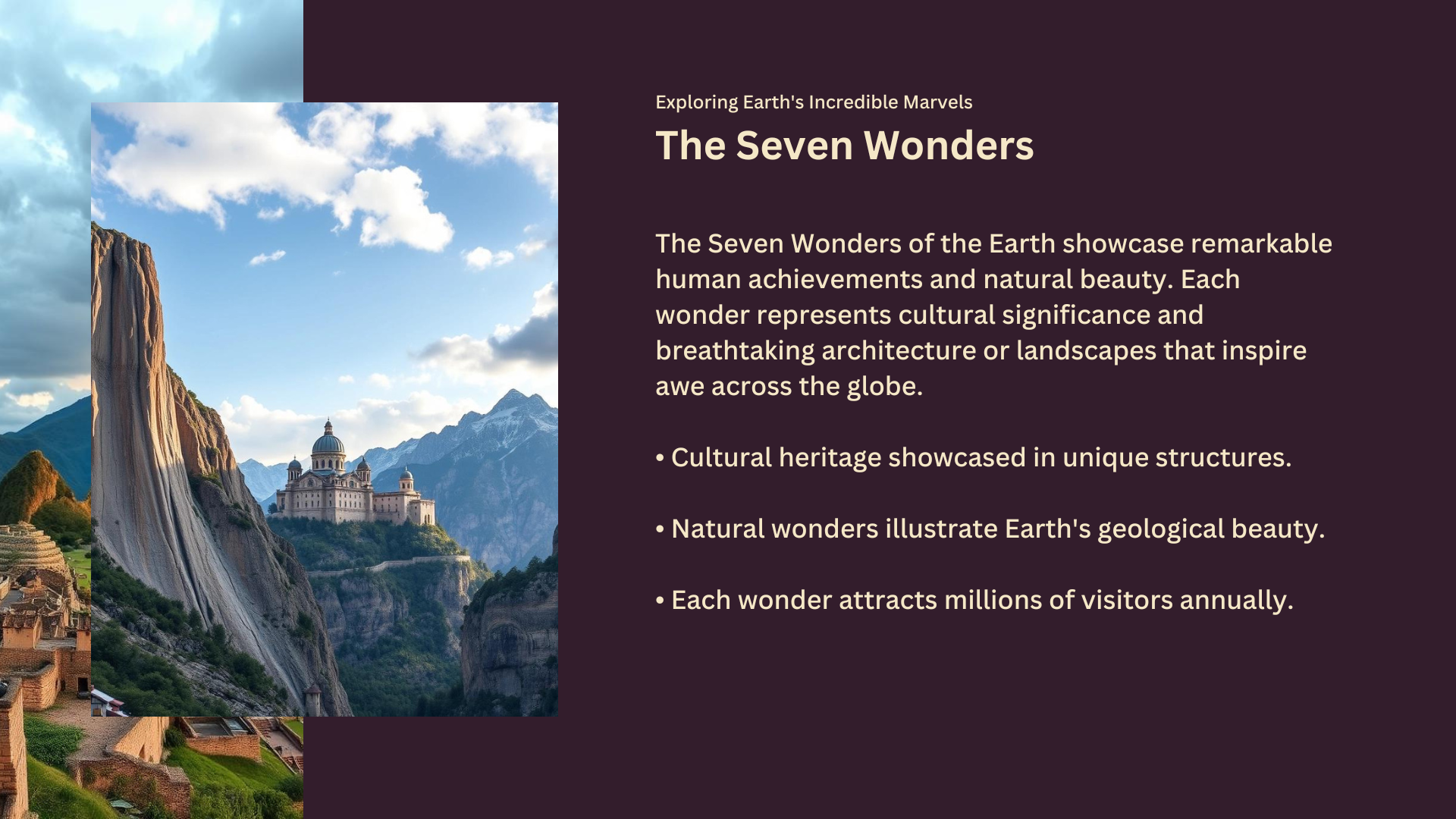 Exploring Earth's Incredible Marvels

The Seven Wonders

The Seven Wonders of the Earth showcase remarkable human achievements and natural beauty. Each wonder represents cultural significance and breathtaking architecture or landscapes that inspire awe across the globe.

• Cultural heritage showcased in unique structures.

• Natural wonders illustrate Earth's geological beauty.

• Each wonder attracts millions of visitors annually.